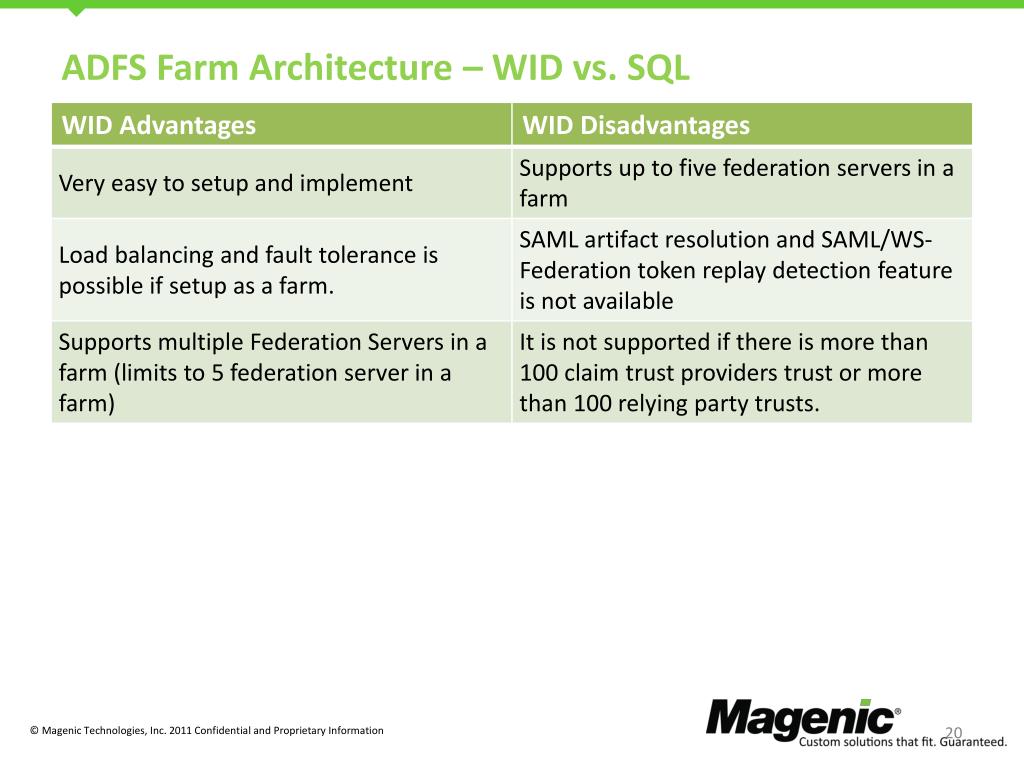 ADFS Farm Architecture – WID vs. SQL

| WID Advantages | WID Disadvantages |
|---|---|
| Very easy to setup and implement | Supports up to five federation servers in a farm |
| Load balancing and fault tolerance is possible if setup as a farm. | SAML artifact resolution and SAML/WS-Federation token replay detection feature is not available |
| Supports multiple Federation Servers in a farm (limits to 5 federation server in a farm) | It is not supported if there is more than 100 claim trust providers trust or more than 100 relying party trusts. |

© Magenic Technologies, Inc. 2011 Confidential and Proprietary Information

Magenic®
Custom solutions that fit. Guaranteed.

20